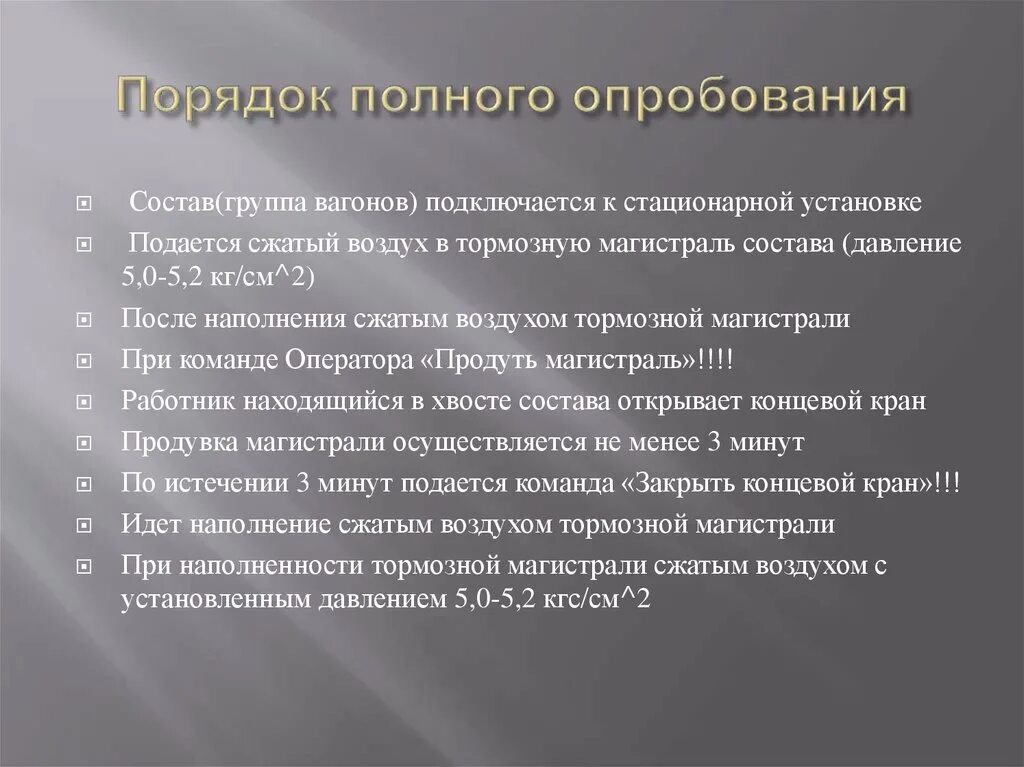 Порядок полного опробования

Состав(группа вагонов) подключается к стационарной установке

Подается сжатый воздух в тормозную магистраль состава (давление 5,0-5,2 кг/см^2)

После наполнения сжатым воздухом тормозной магистрали

При команде Оператора «Продуть магистраль»!!!!

Работник находящийся в хвосте состава открывает концевой кран

Продувка магистрали осуществляется не менее 3 минут

По истечении 3 минут подается команда «Закрыть концевой кран»!!!

Идет наполнение сжатым воздухом тормозной магистрали

При наполненности тормозной магистрали сжатым воздухом с установленным давлением 5,0-5,2 кгс/см^2